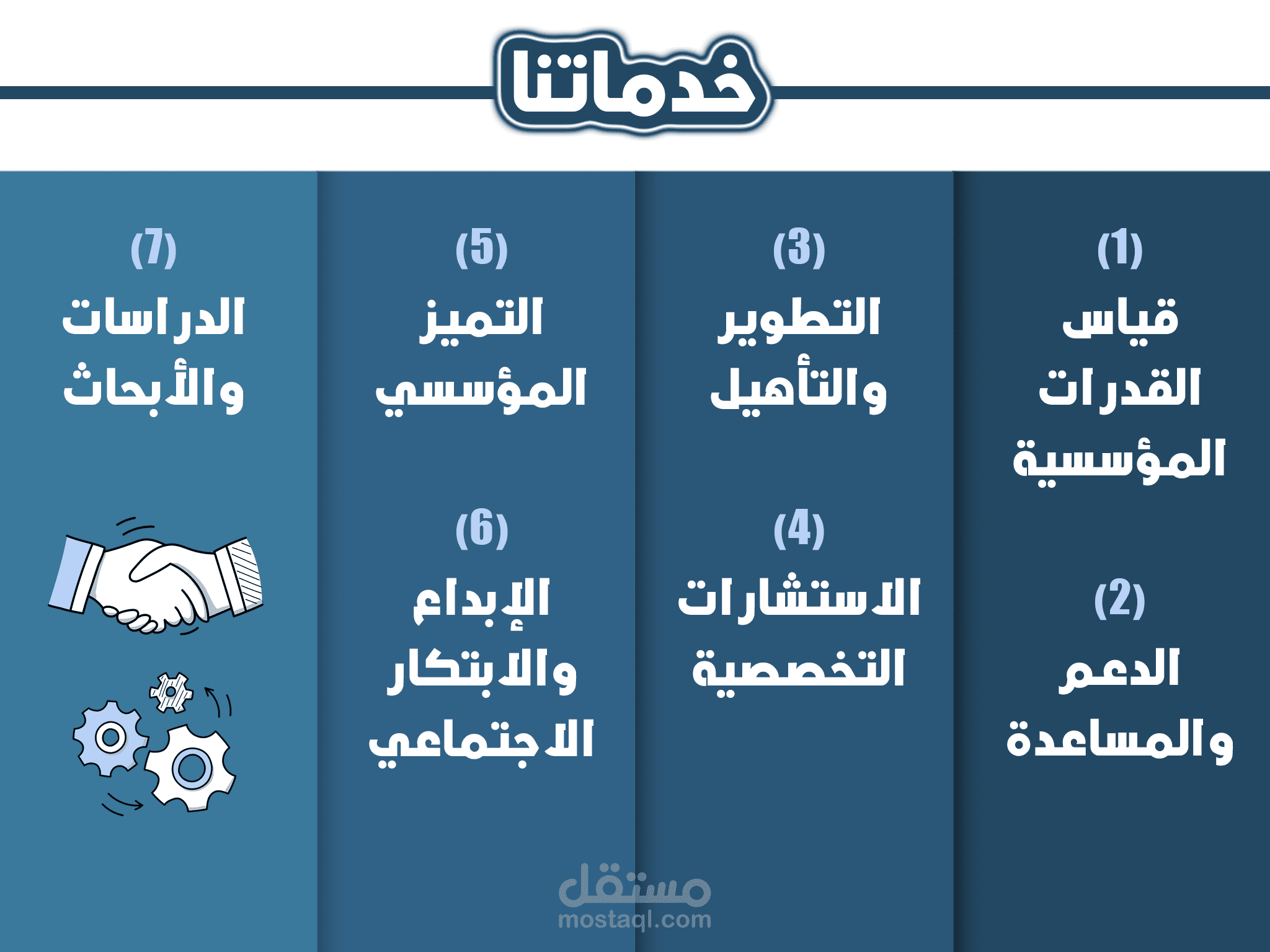 خدماتنا

(1)
قياس القدرات المؤسسية

(2)
الدعم والمساعدة

(3)
التطوير والتأهيل

(4)
الاستشارات التخصصية

(5)
التميز المؤسسي

(6)
الإبداع والابتكار الاجتماعي

(7)
الدراسات والأبحاث

مستقل
mostaql.com